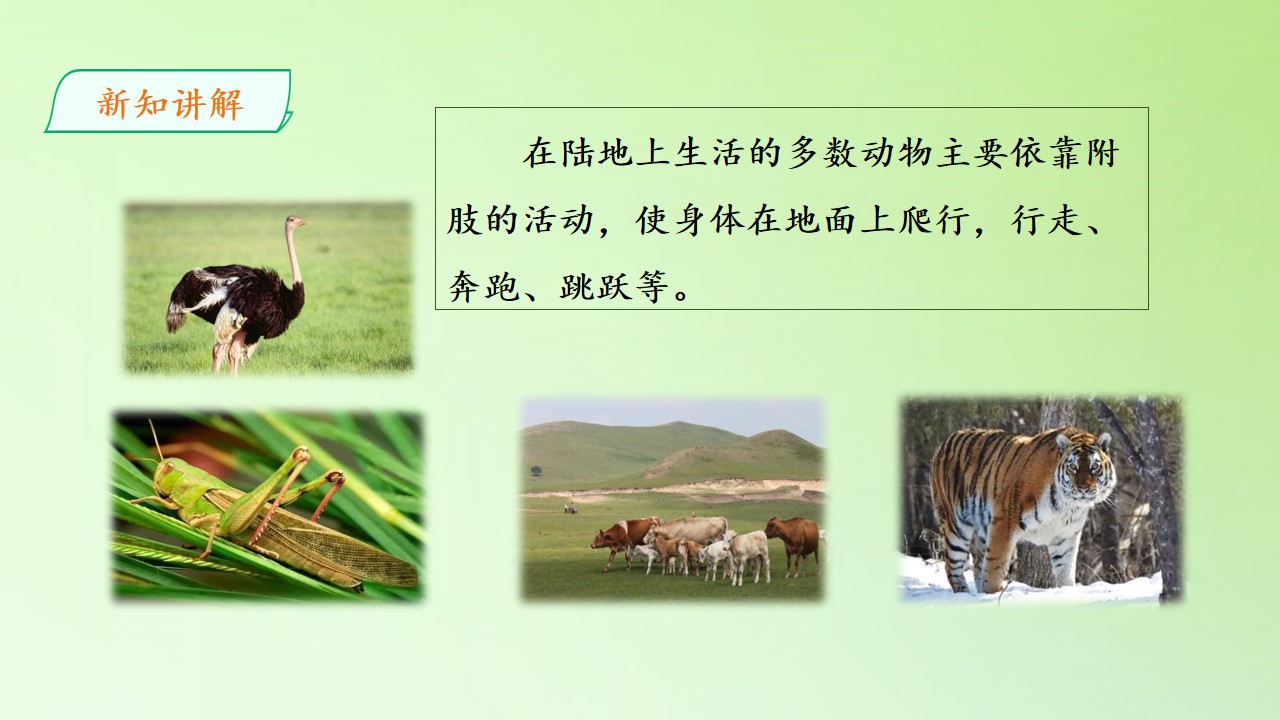 新知讲解

在陆地上生活的多数动物主要依靠附肢的活动，使身体在地面上爬行，行走、奔跑、跳跃等。